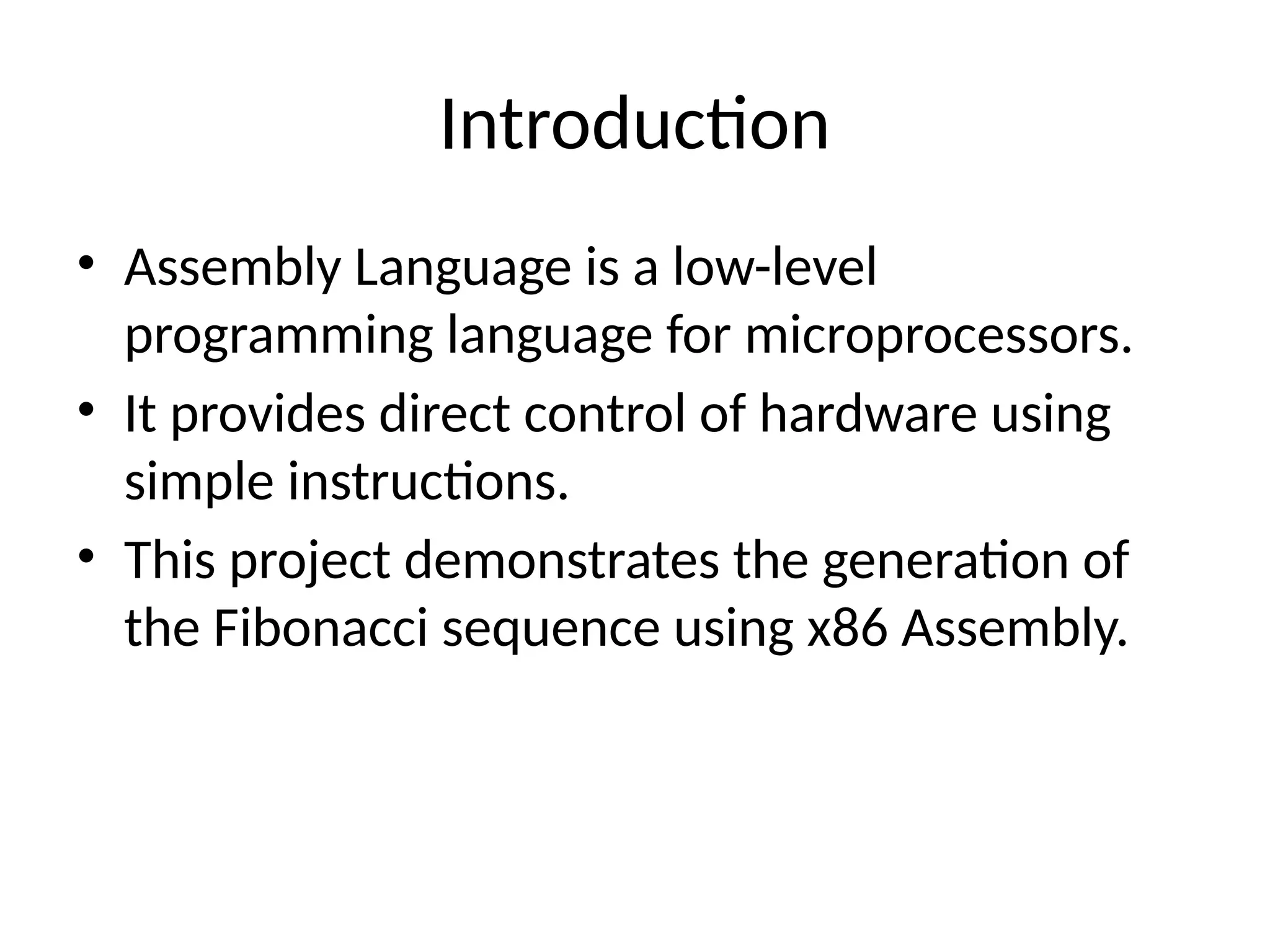 Introduction

• Assembly Language is a low-level programming language for microprocessors.
• It provides direct control of hardware using simple instructions.
• This project demonstrates the generation of the Fibonacci sequence using x86 Assembly.